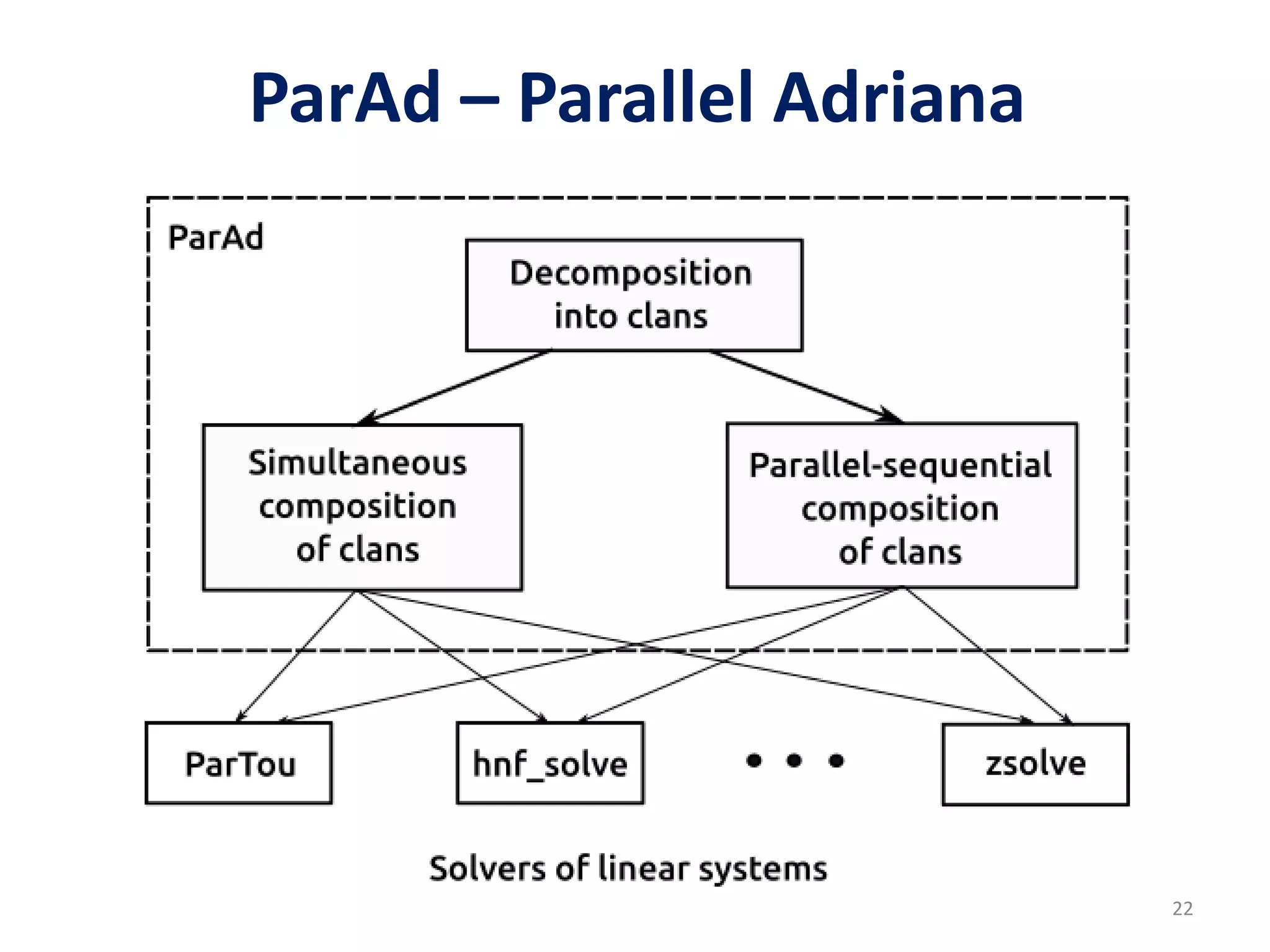 ParAd – Parallel Adriana

ParAd

Decomposition into clans

Simultaneous composition of clans

Parallel-sequential composition of clans

ParTou

hnf_solve

• • •

zsolve

Solvers of linear systems

22